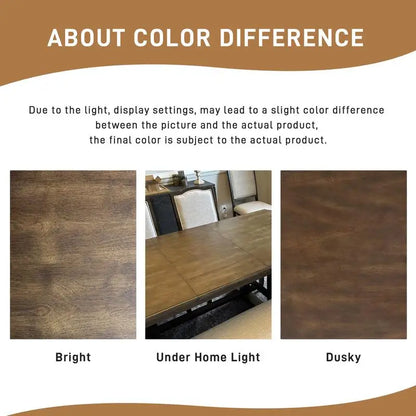 ABOUT COLOR DIFFERENCE

Due to the light, display settings, may lead to a slight color difference between the picture and the actual product, the final color is subject to the actual product.

Bright

Under Home Light

Dusky